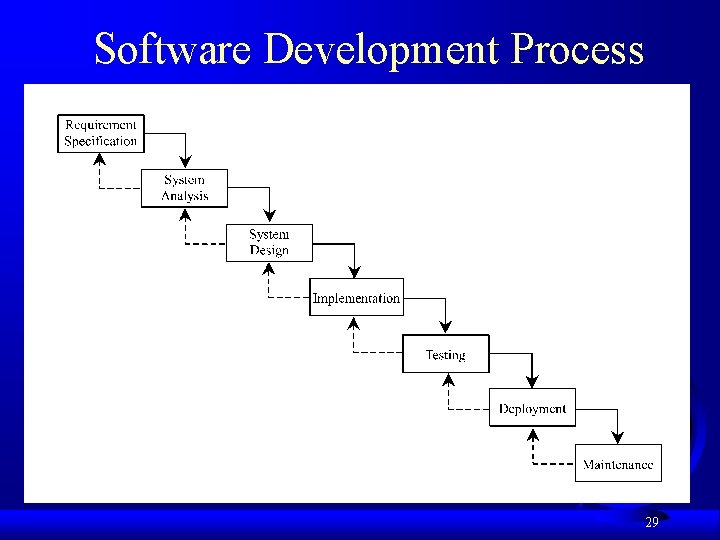 Software Development Process

Requirement Specification

System Analysis

System Design

Implementation

Testing

Deployment

Maintenance

29